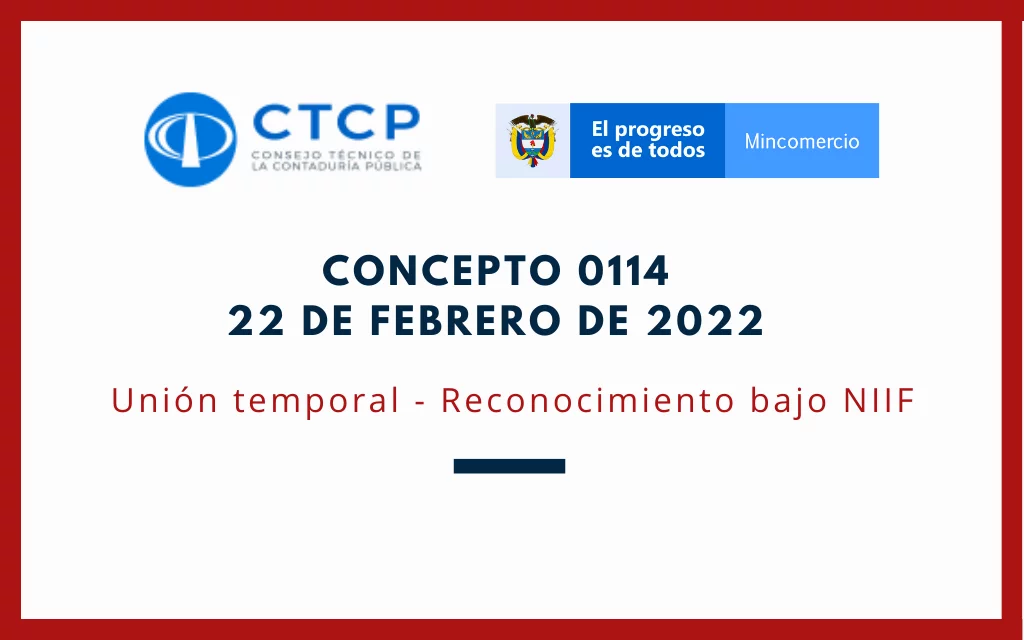 CTCP
CONSEJO TÉCNICO DE LA CONTADURÍA PÚBLICA

El progreso es de todos
Mincomercio

CONCEPTO 0114
22 DE FEBRERO DE 2022

Unión temporal - Reconocimiento bajo NIIF